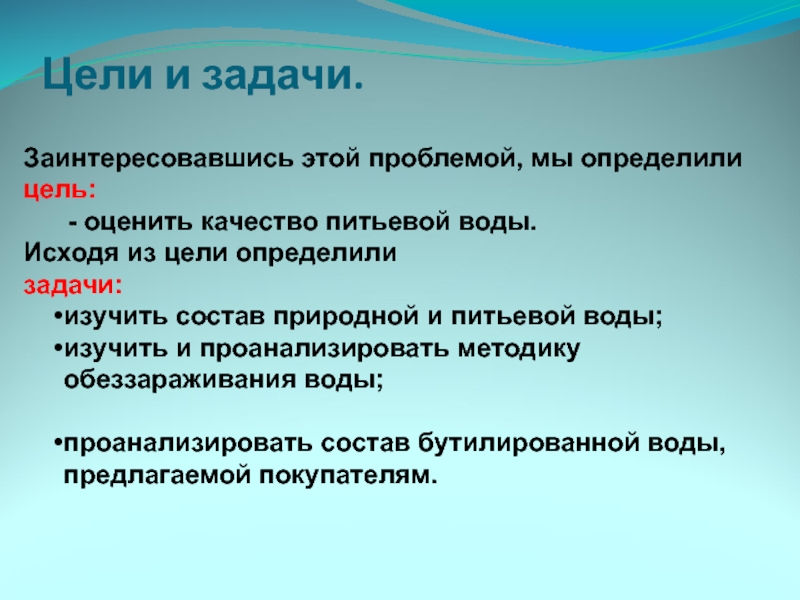 Цели и задачи.

Заинтересовавшись этой проблемой, мы определили цель:
- оценить качество питьевой воды.
Исходя из цели определили
задачи:
•изучить состав природной и питьевой воды;
•изучить и проанализировать методику обеззараживания воды;

•проанализировать состав бутилированной воды, предлагаемой покупателям.